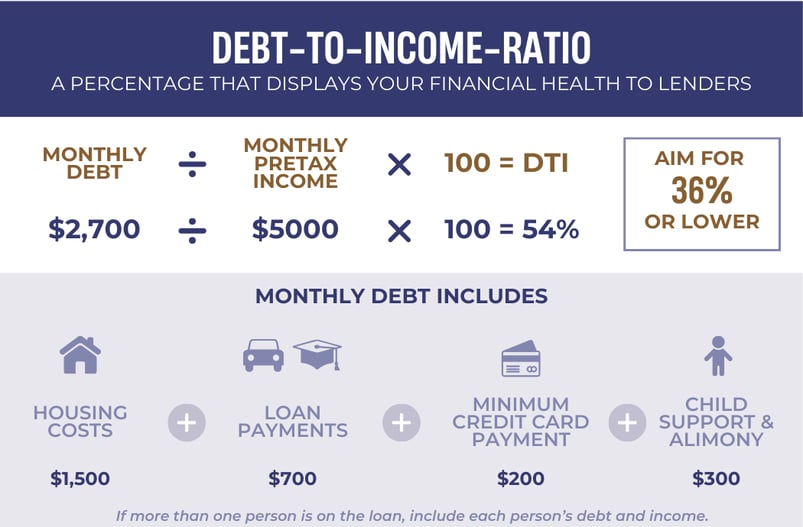 DEBT-TO-INCOME-RATIO
A PERCENTAGE THAT DISPLAYS YOUR FINANCIAL HEALTH TO LENDERS

MONTHLY DEBT ÷ MONTHLY PRETAX INCOME × 100 = DTI

$2,700 ÷ $5000 × 100 = 54%

AIM FOR 36% OR LOWER

MONTHLY DEBT INCLUDES

HOUSING COSTS + LOAN PAYMENTS + MINIMUM CREDIT CARD PAYMENT + CHILD SUPPORT & ALIMONY

$1,500

$700

$200

$300

If more than one person is on the loan, include each person's debt and income.